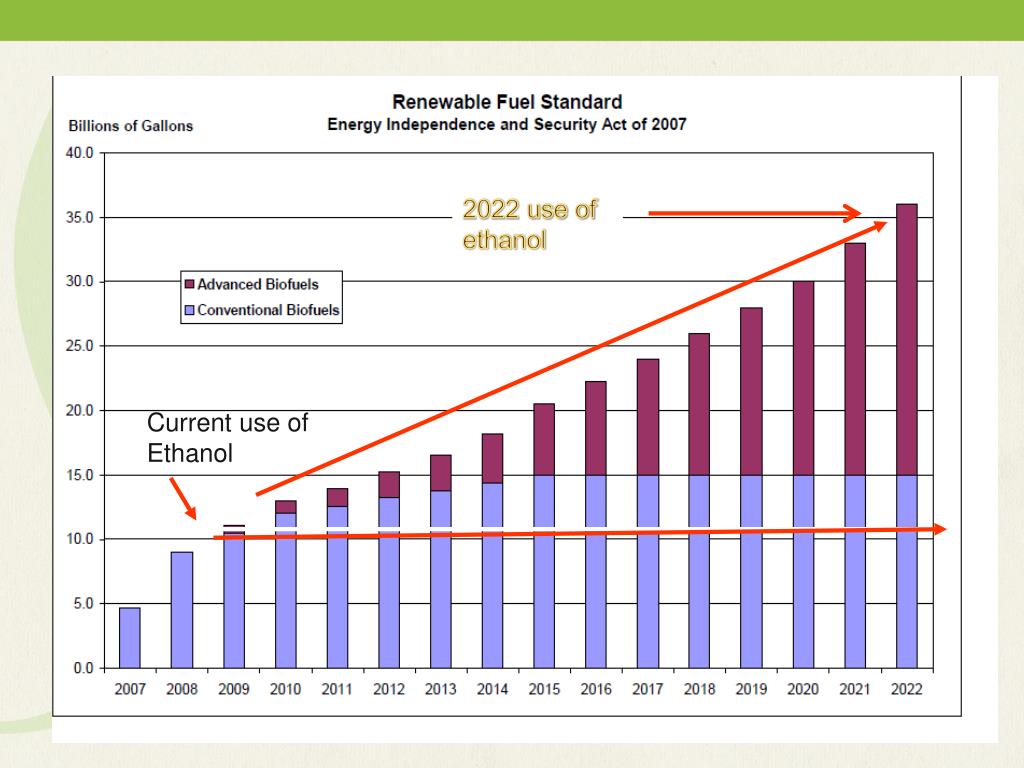 Renewable Fuel Standard
Energy Independence and Security Act of 2007

Billions of Gallons

40.0
35.0
30.0
25.0
20.0
15.0
10.0
5.0
0.0

Advanced Biofuels
Conventional Biofuels

2022 use of ethanol

Current use of Ethanol

2007 2008 2009 2010 2011 2012 2013 2014 2015 2016 2017 2018 2019 2020 2021 2022